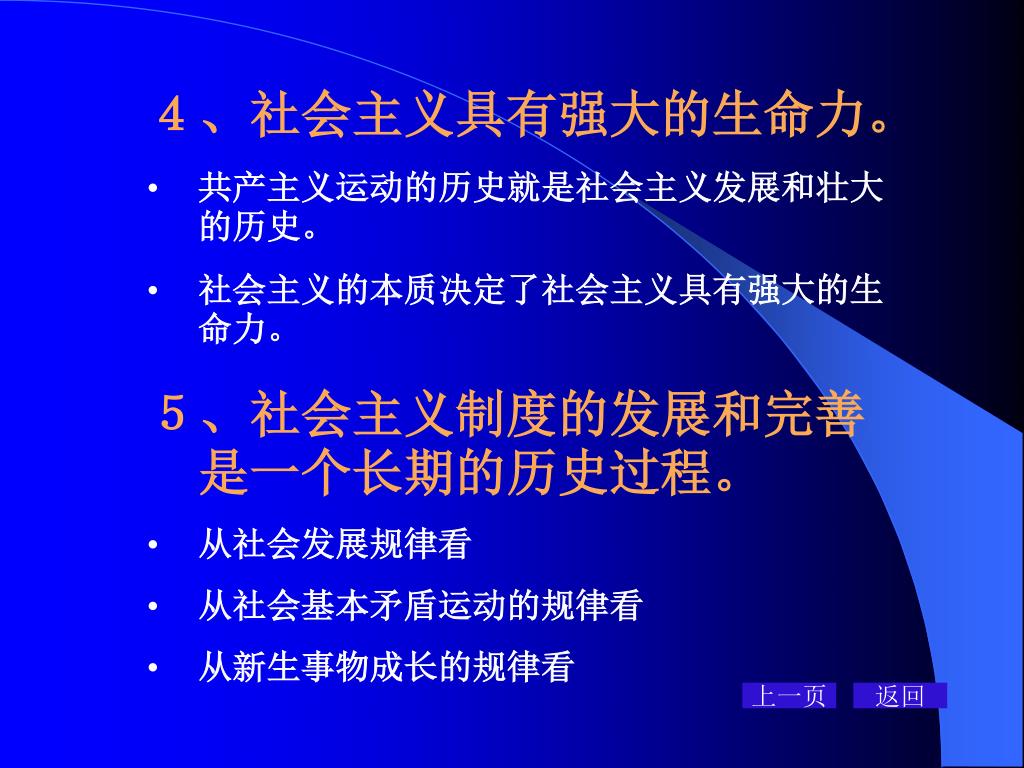 4、社会主义具有强大的生命力。

• 共产主义运动的历史就是社会主义发展和壮大的历史。

• 社会主义的本质决定了社会主义具有强大的生命力。

5、社会主义制度的发展和完善是一个长期的历史过程。

• 从社会发展规律看

• 从社会基本矛盾运动的规律看

• 从新生事物成长的规律看

上一页 返回